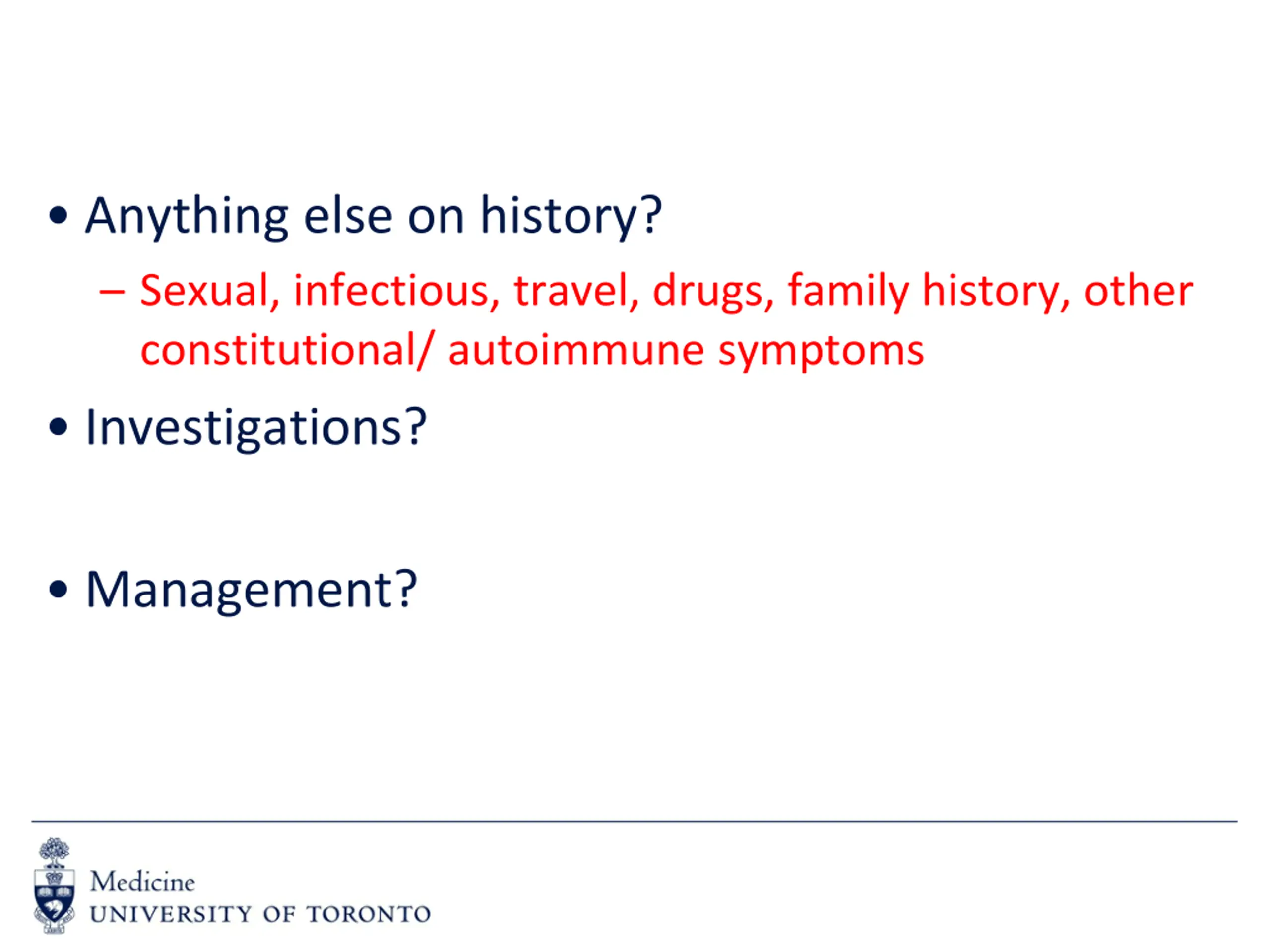 • Anything else on history?

– Sexual, infectious, travel, drugs, family history, other constitutional/ autoimmune symptoms

• Investigations?

• Management?

Medicine
UNIVERSITY OF TORONTO